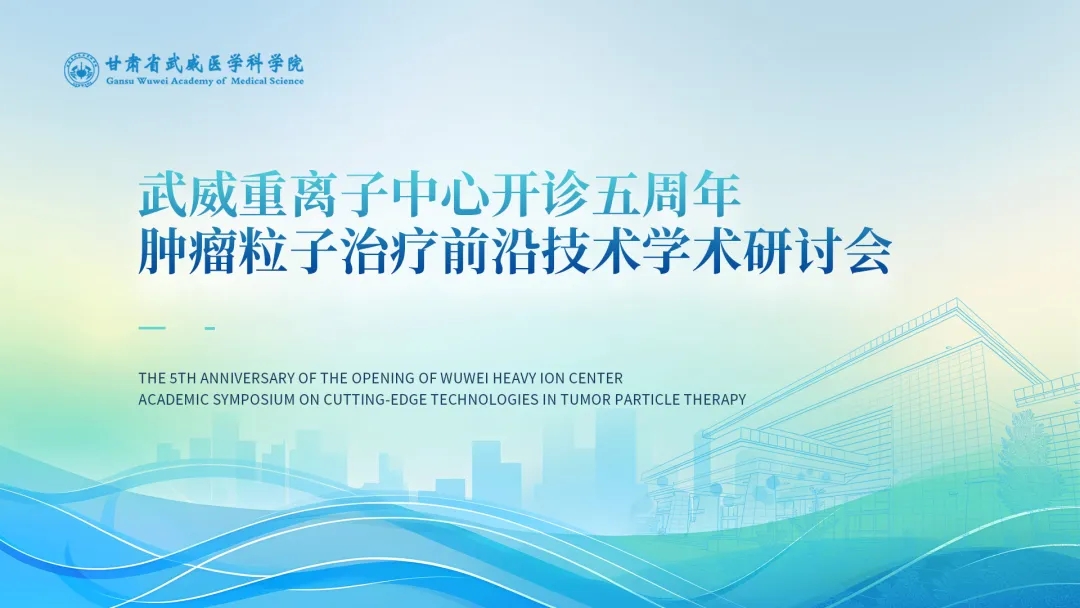 甘肃省武威医学科学院
Gansu Wuwei Academy of Medical Science

武威重离子中心开诊五周年
肿瘤粒子治疗前沿技术学术研讨会

THE 5TH ANNIVERSARY OF THE OPENING OF WUWEI HEAVY ION CENTER
ACADEMIC SYMPOSIUM ON CUTTING-EDGE TECHNOLOGIES IN TUMOR PARTICLE THERAPY